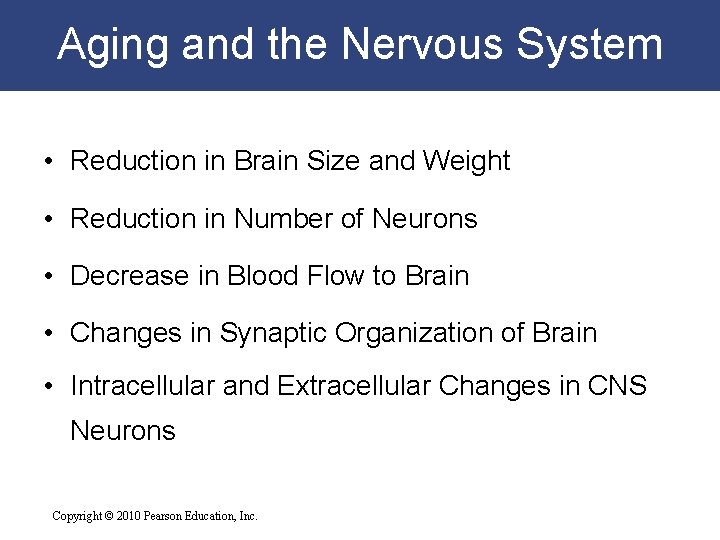 Aging and the Nervous System

• Reduction in Brain Size and Weight
• Reduction in Number of Neurons
• Decrease in Blood Flow to Brain
• Changes in Synaptic Organization of Brain
• Intracellular and Extracellular Changes in CNS Neurons

Copyright © 2010 Pearson Education, Inc.